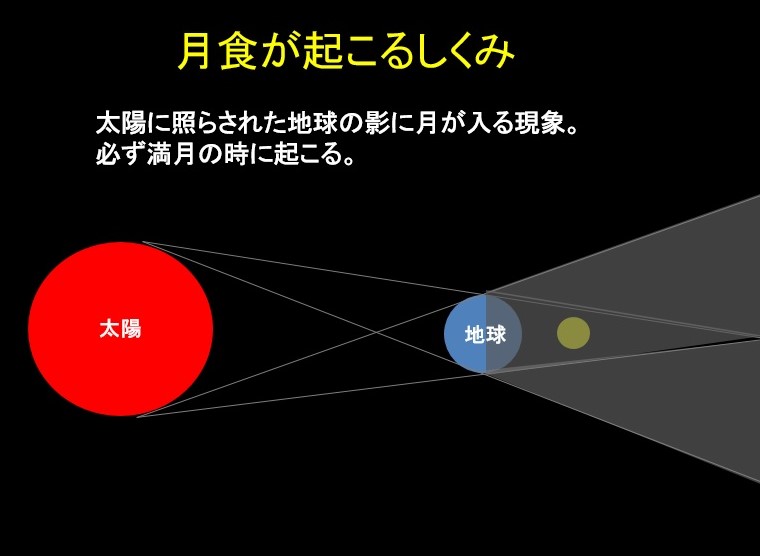 月食が起こるしくみ

太陽に照らされた地球の影に月が入る現象。
必ず満月の時に起こる。

太陽

地球